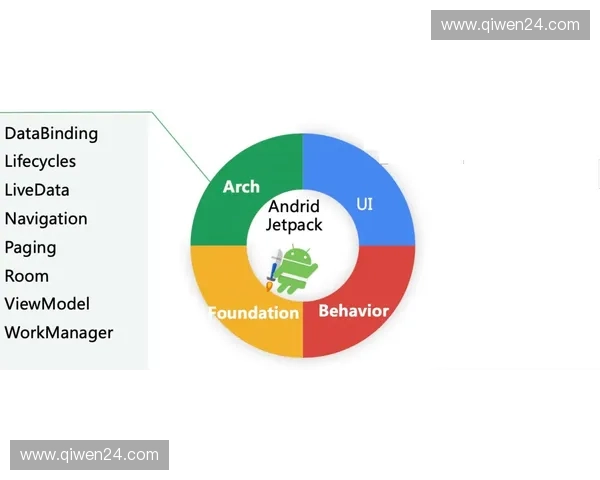 www.qiwen24.com

DataBinding
Lifecycles
LiveData
Navigation
Paging
Room
ViewModel
WorkManager

Arch
UI
Andrid Jetpack
Foundation
Behavior

www.qiwen24.com